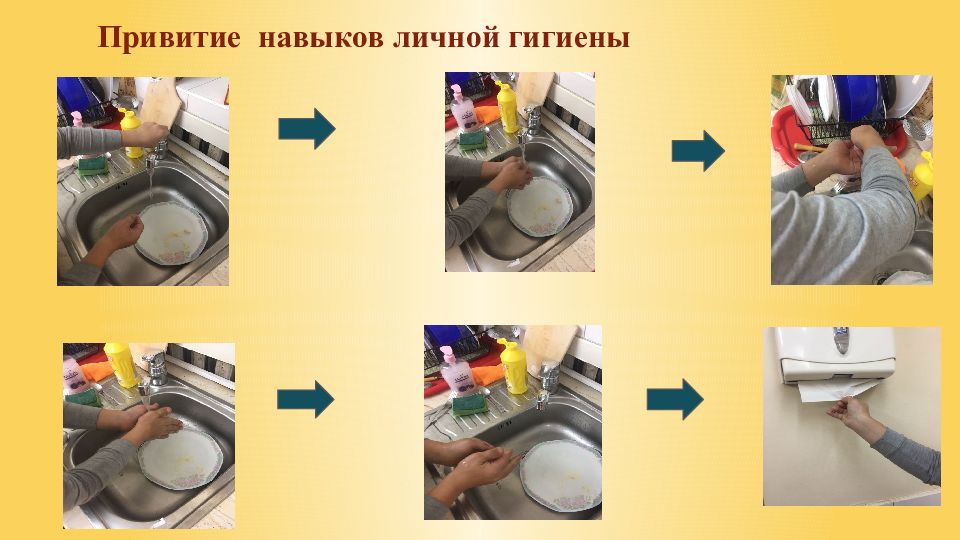 Привитие  навыков личной гигиены